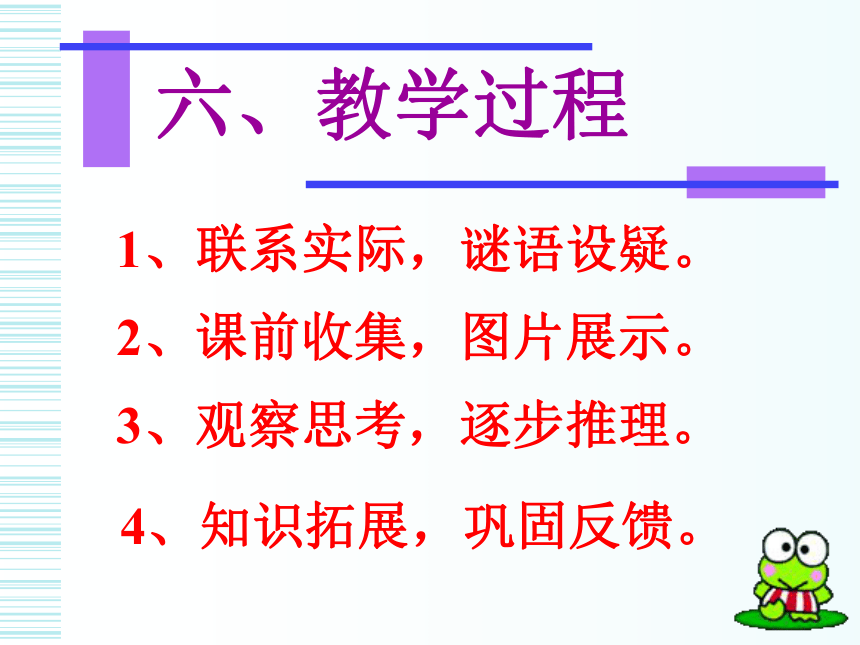 六、教学过程

1、联系实际，谜语设疑。

2、课前收集，图片展示。

3、观察思考，逐步推理。

4、知识拓展，巩固反馈。